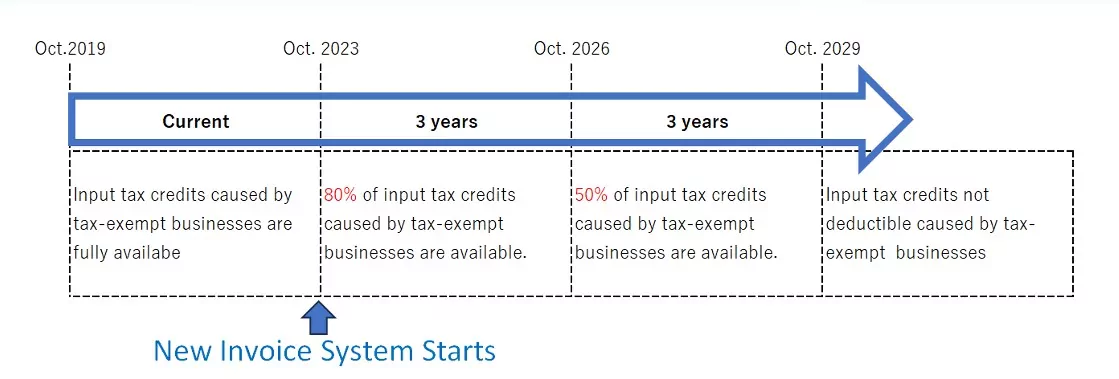 Oct.2019
Oct. 2023
Oct. 2026
Oct. 2029

Current
3 years
3 years

Input tax credits caused by tax-exempt businesses are fully availabe

80% of input tax credits caused by tax-exempt businesses are available.

50% of input tax credits caused by tax-exempt businesses are available.

Input tax credits not deductible caused by tax-exempt businesses

New Invoice System Starts